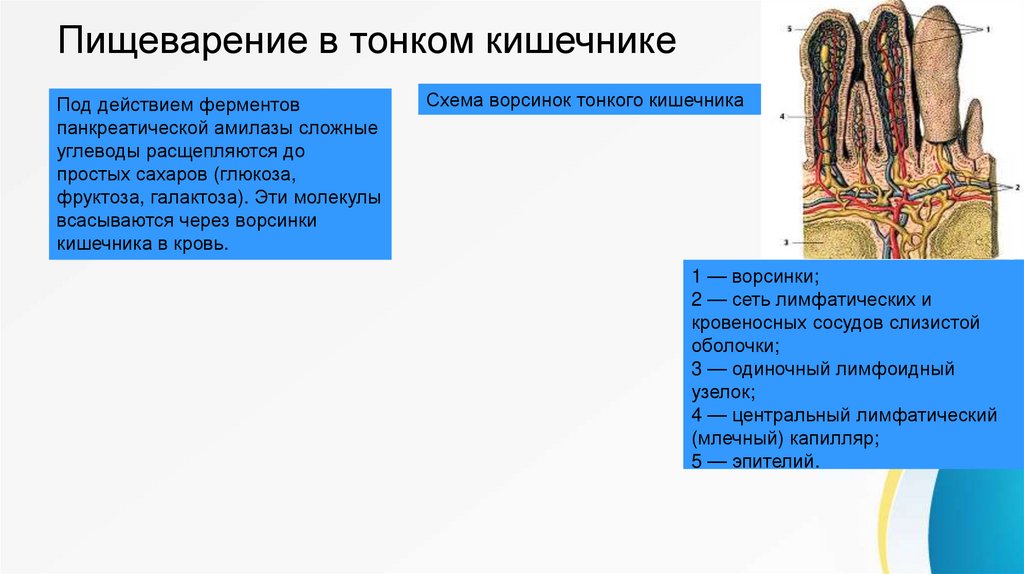 Пищеварение в тонком кишечнике

Под действием ферментов панкреатической амилазы сложные углеводы расщепляются до простых сахаров (глюкоза, фруктоза, галактоза). Эти молекулы всасываются через ворсинки кишечника в кровь.

Схема ворсинок тонкого кишечника

5
1
4
2
3

1 — ворсинки;
2 — сеть лимфатических и кровеносных сосудов слизистой оболочки;
3 — одиночный лимфоидный узелок;
4 — центральный лимфатический (млечный) капилляр;
5 — эпителий.